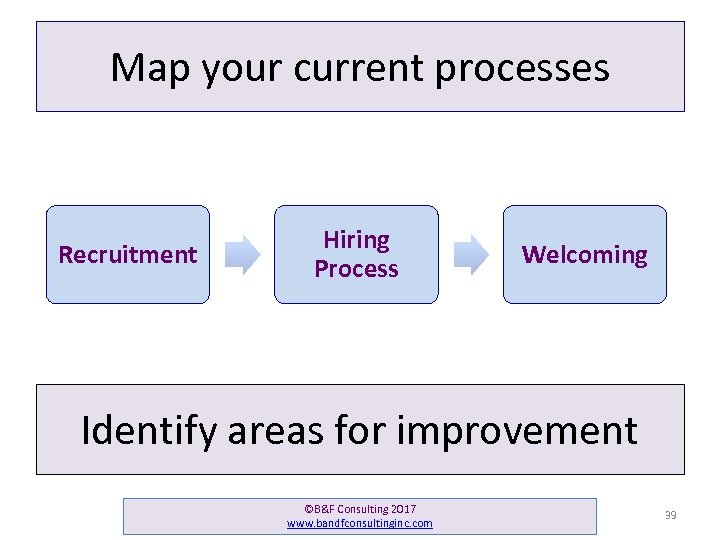 Map your current processes

Recruitment

Hiring Process

Welcoming

Identify areas for improvement

©B&F Consulting 2017
www.bandfconsultinginc.com

39